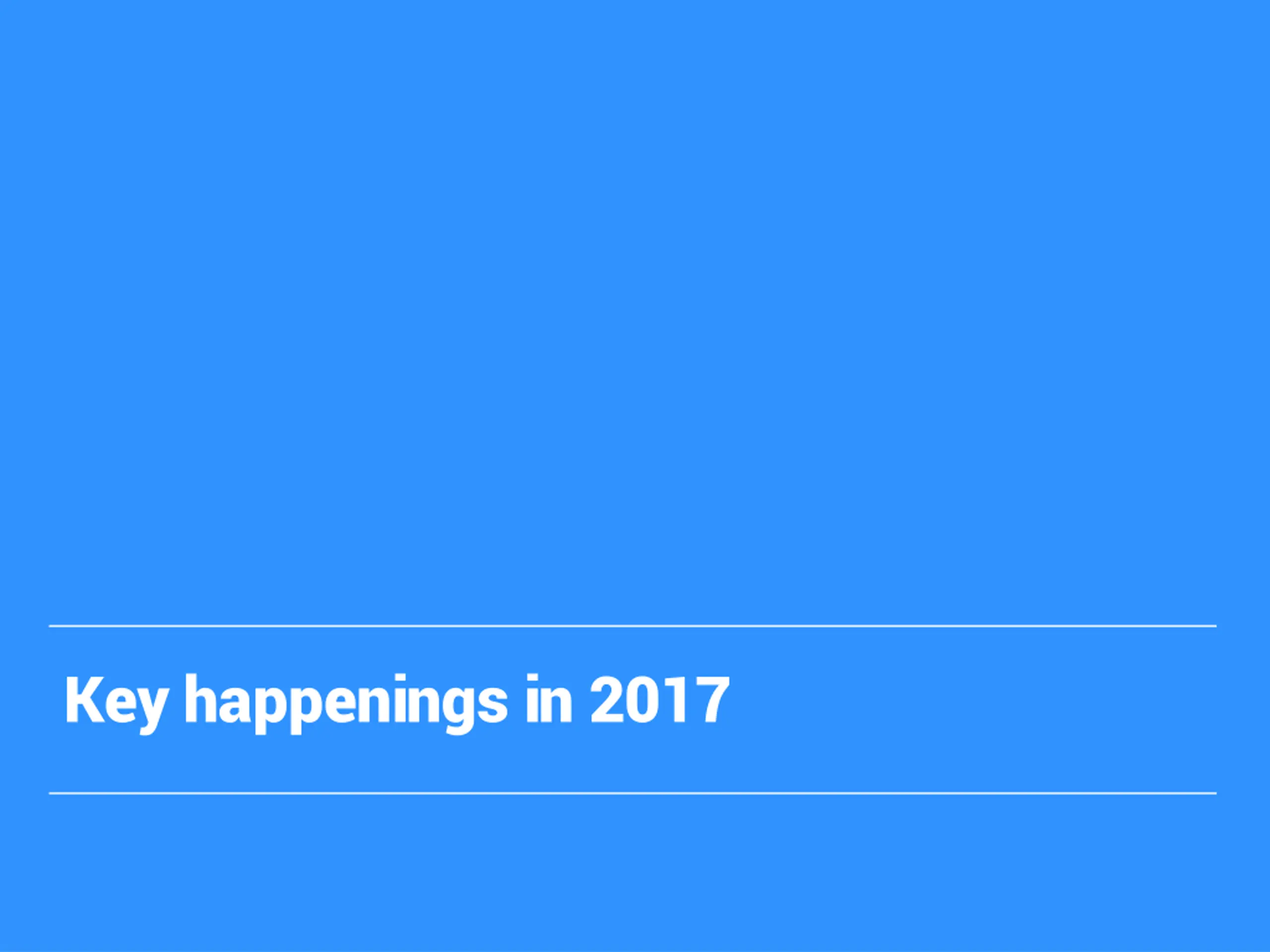 Key happenings in 2017